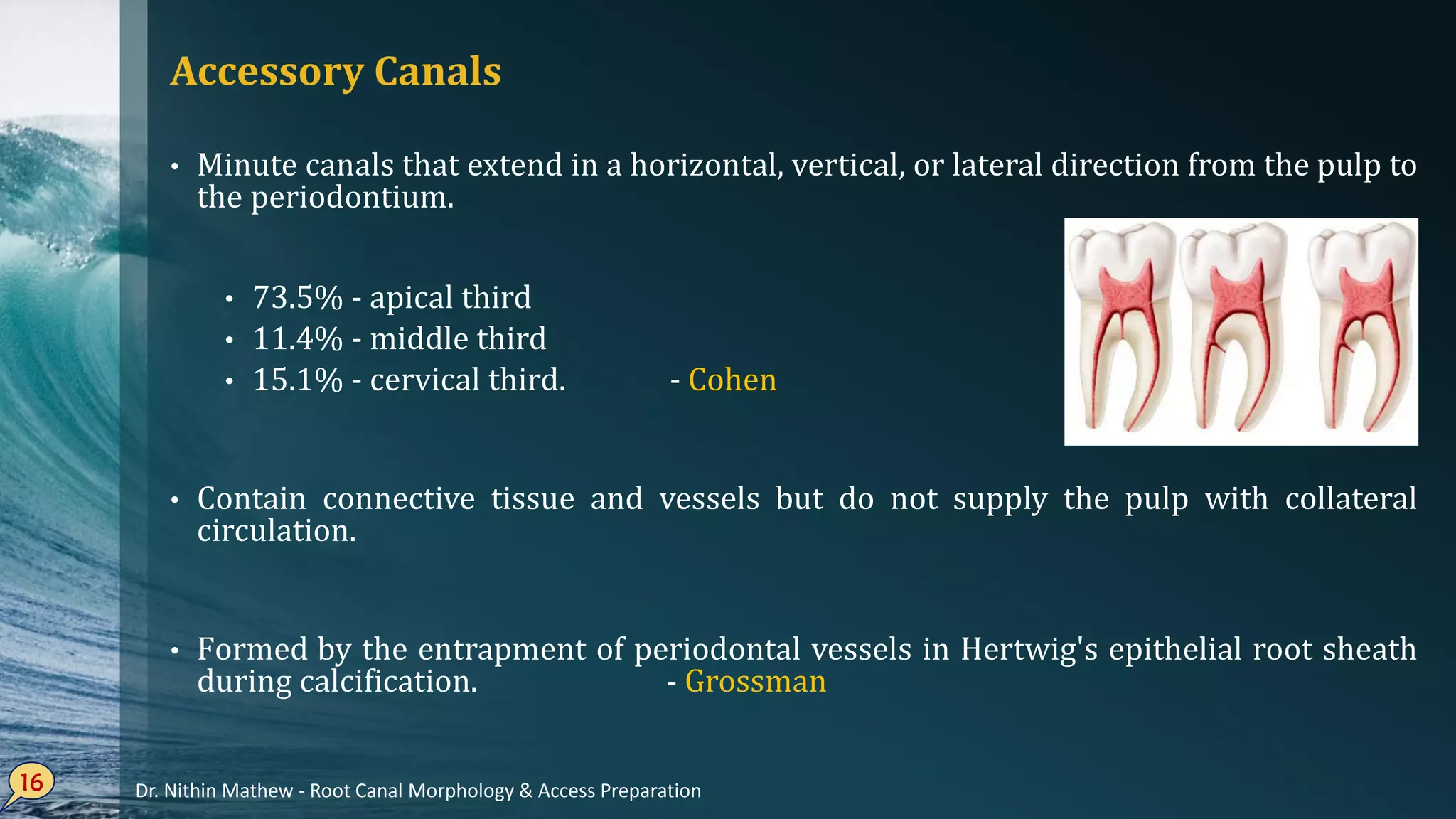 Accessory Canals

• Minute canals that extend in a horizontal, vertical, or lateral direction from the pulp to the periodontium.

• 73.5% - apical third
• 11.4% - middle third
• 15.1% - cervical third. - Cohen

• Contain connective tissue and vessels but do not supply the pulp with collateral circulation.

• Formed by the entrapment of periodontal vessels in Hertwig's epithelial root sheath during calcification. - Grossman

16

Dr. Nithin Mathew - Root Canal Morphology & Access Preparation